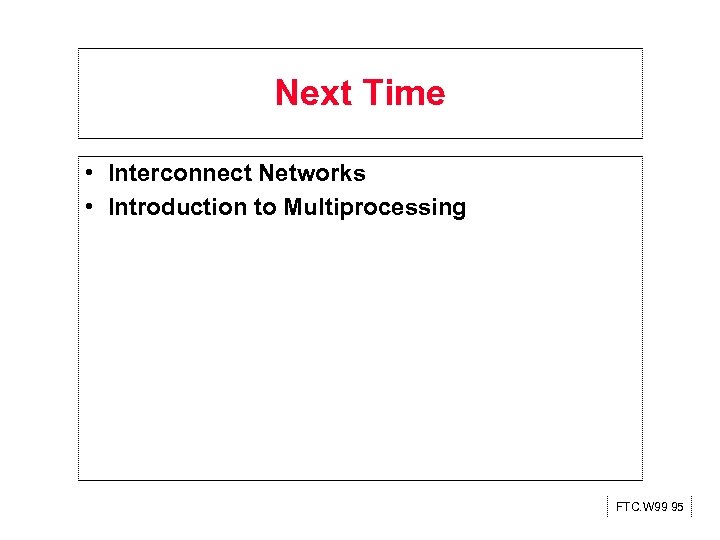 Next Time

• Interconnect Networks
• Introduction to Multiprocessing

FTC.W99 95